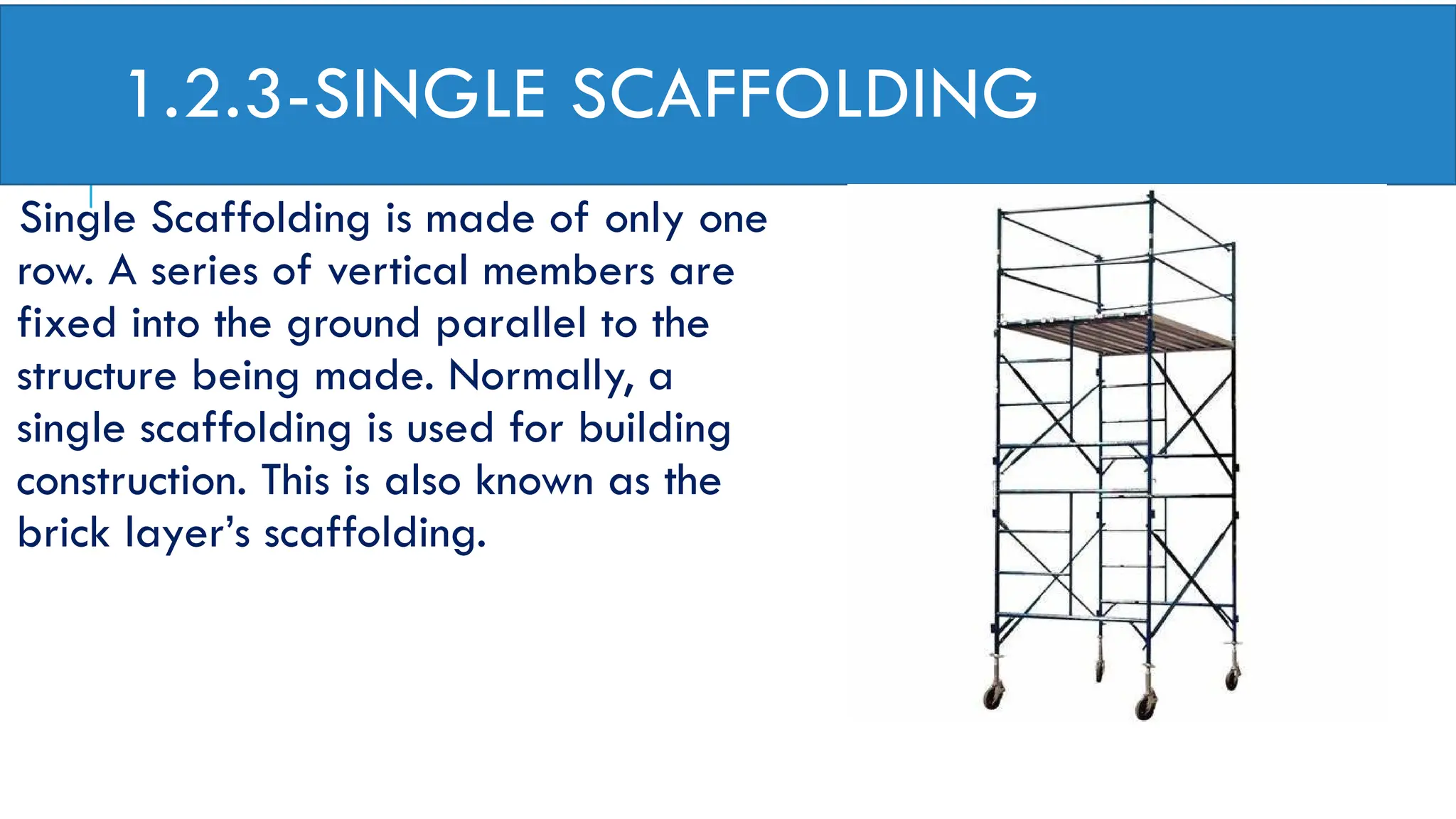 1.2.3-SINGLE SCAFFOLDING

Single Scaffolding is made of only one row. A series of vertical members are fixed into the ground parallel to the structure being made. Normally, a single scaffolding is used for building construction. This is also known as the brick layer’s scaffolding.